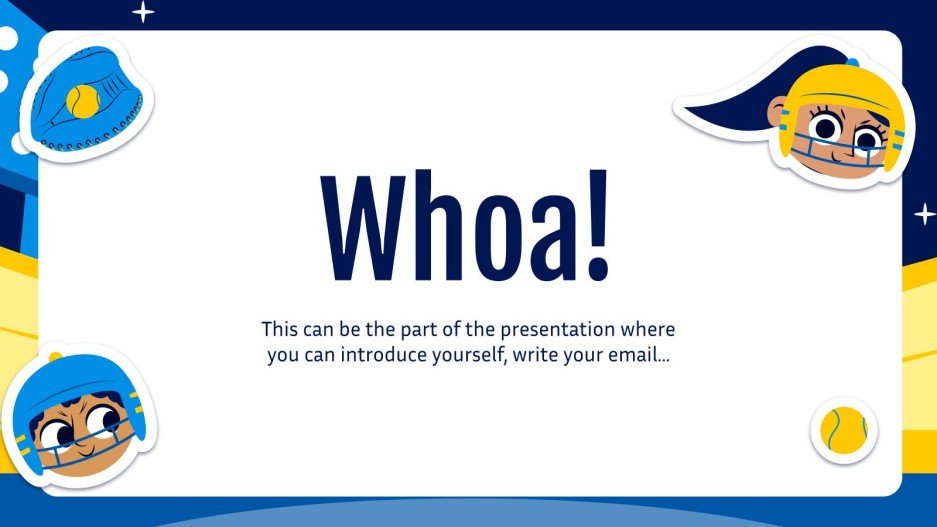 Whoa!

This can be the part of the presentation where you can introduce yourself, write your email...